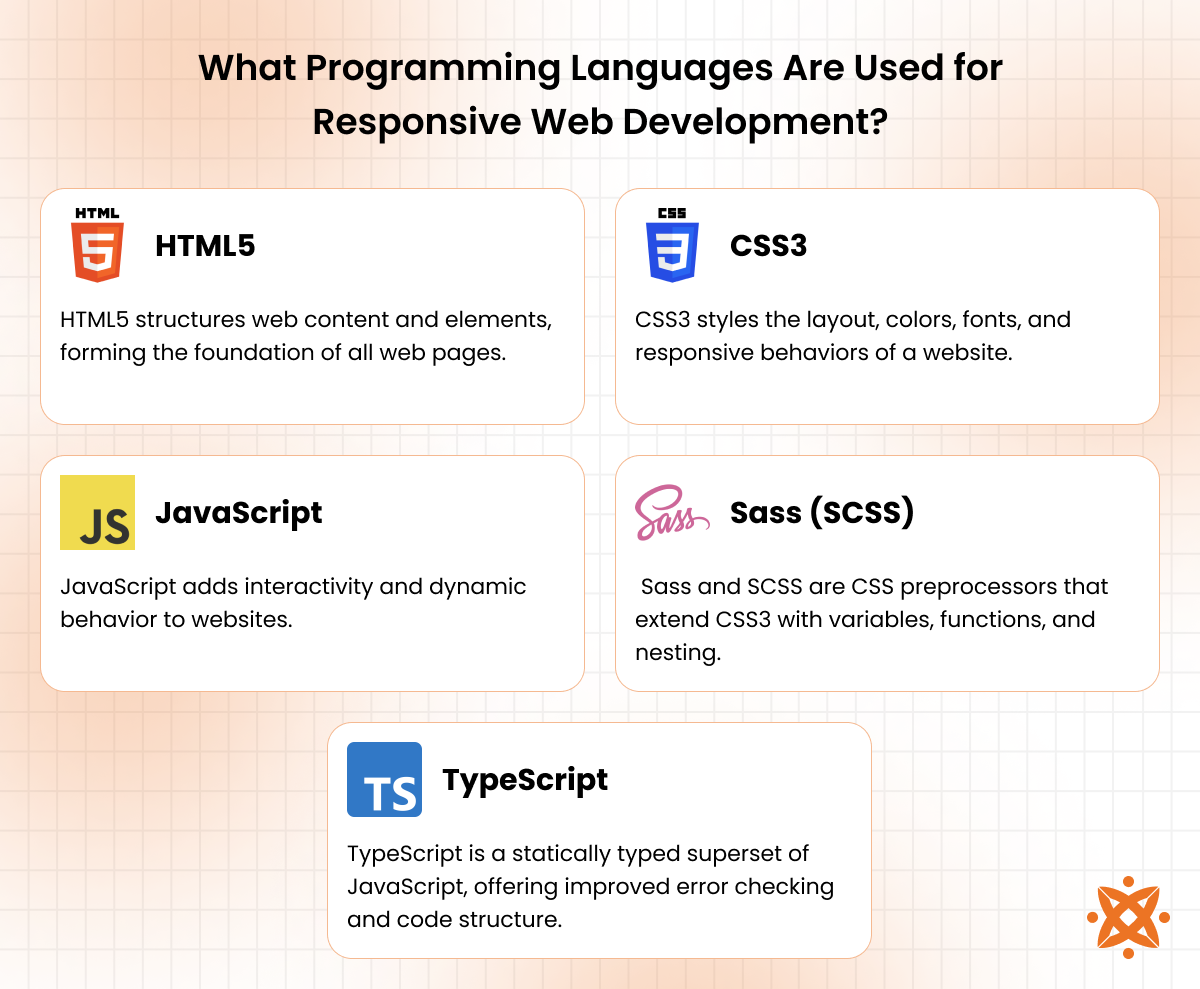 What Programming Languages Are Used for Responsive Web Development?

HTML 5

HTML5

HTML5 structures web content and elements, forming the foundation of all web pages.

CSS 3

CSS3

CSS3 styles the layout, colors, fonts, and responsive behaviors of a website.

JS

JavaScript

JavaScript adds interactivity and dynamic behavior to websites.

Sass

Sass (SCSS)

Sass and SCSS are CSS preprocessors that extend CSS3 with variables, functions, and nesting.

TS

TypeScript

TypeScript is a statically typed superset of JavaScript, offering improved error checking and code structure.